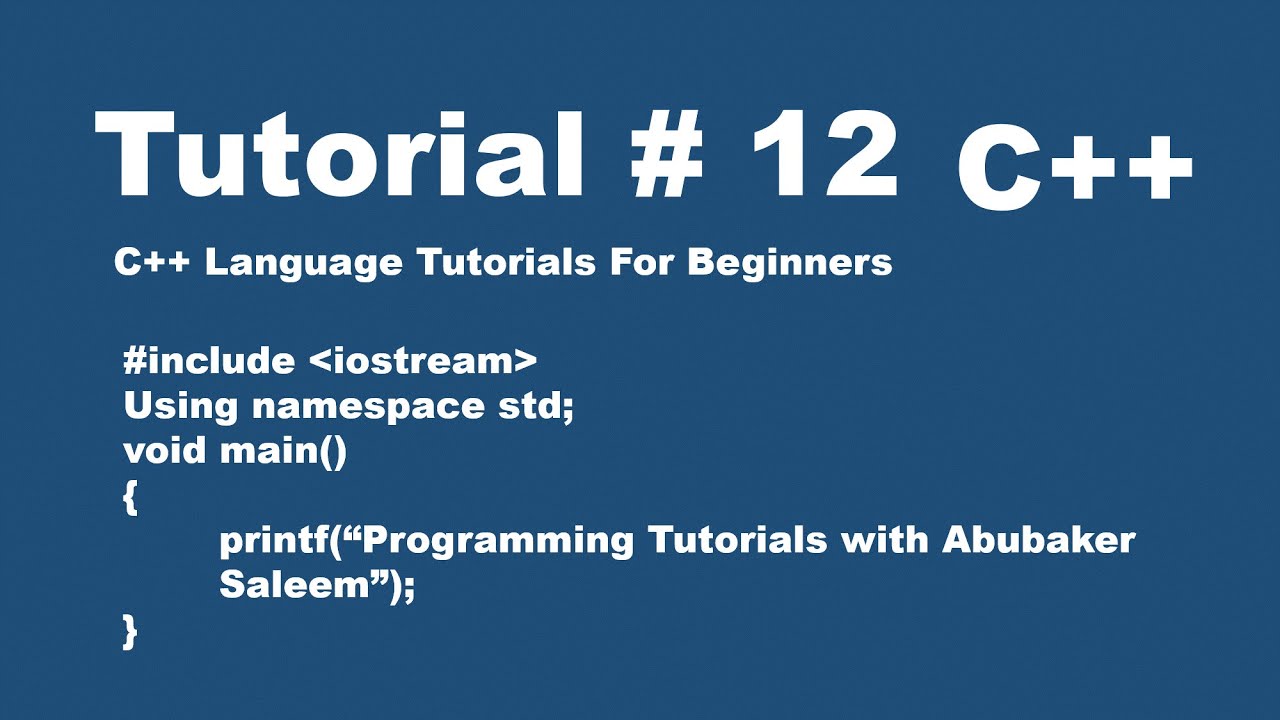 Tutorial # 12 C++

C++ Language Tutorials For Beginners

#include <iostream>
Using namespace std;
void main()
{
printf(“Programming Tutorials with Abubaker Saleem”);
}